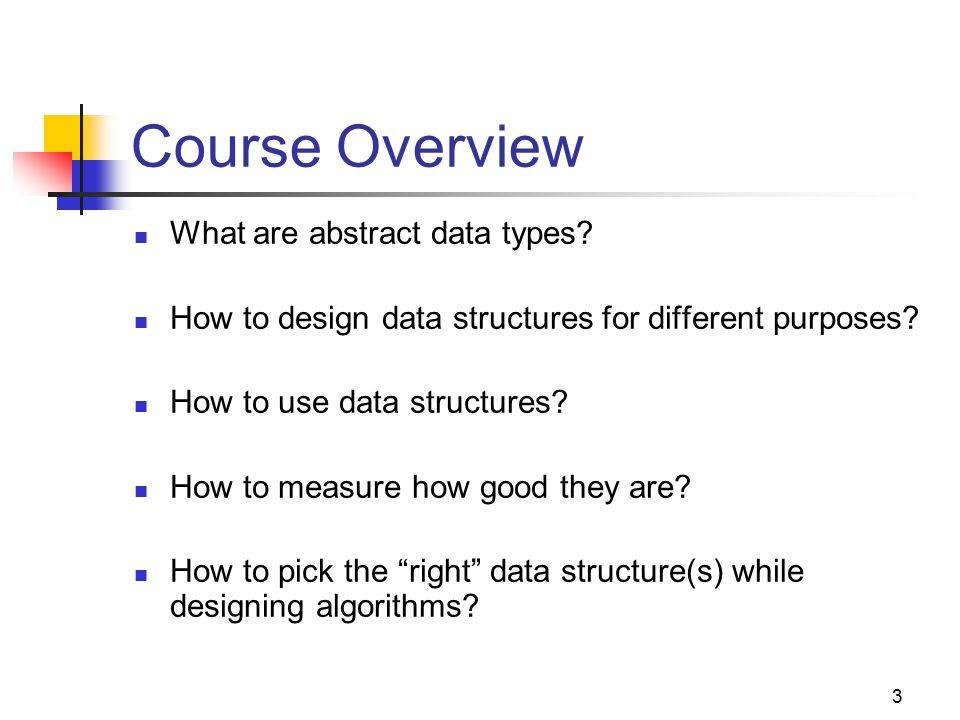 Course Overview

- What are abstract data types?
- How to design data structures for different purposes?
- How to use data structures?
- How to measure how good they are?
- How to pick the “right” data structure(s) while designing algorithms?

3